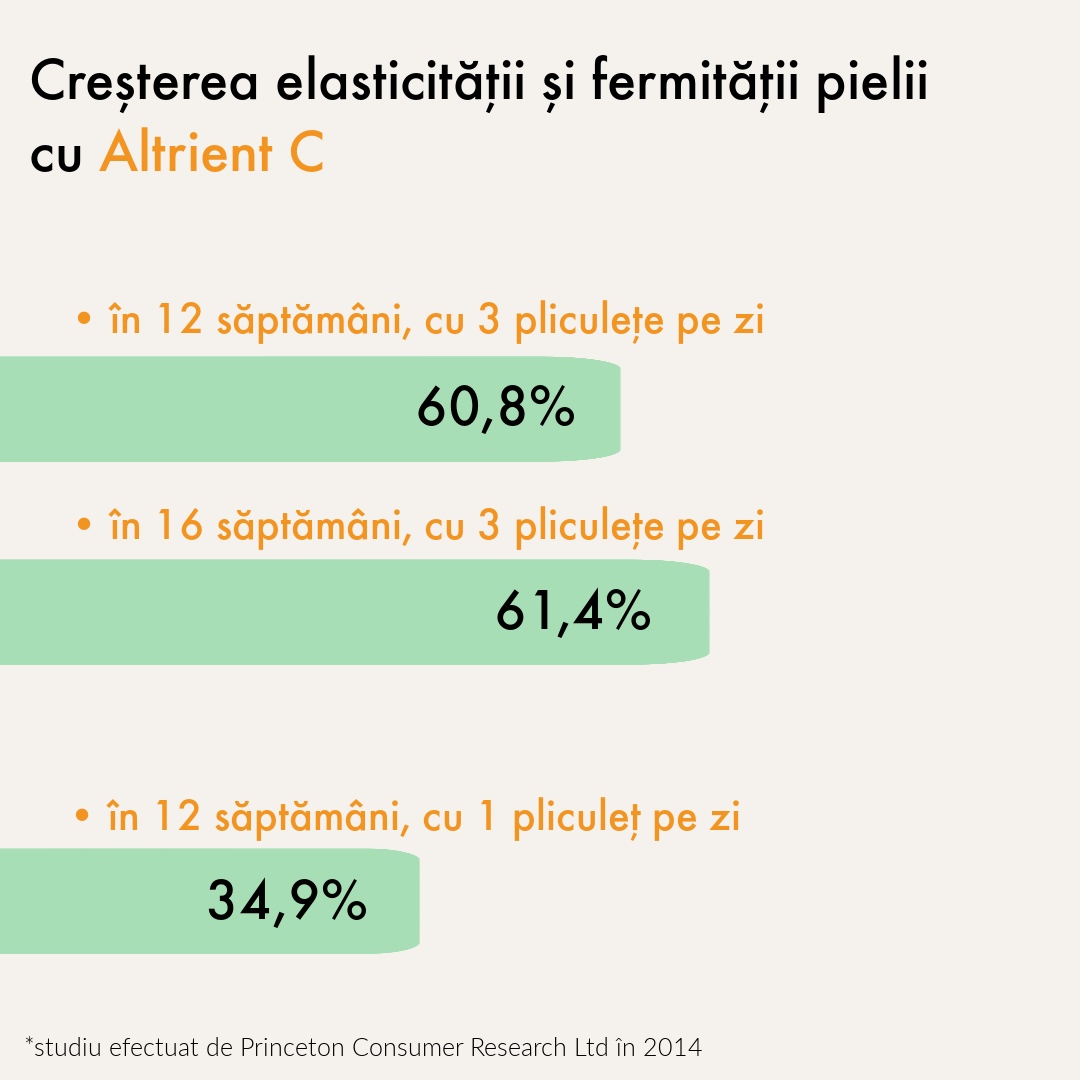 Creșterea elasticității și fermității pielii cu Altrient C

• în 12 săptămâni, cu 3 pliculețe pe zi

60,8%

• în 16 săptămâni, cu 3 pliculețe pe zi

61,4%

• în 12 săptămâni, cu 1 pliculeț pe zi

34,9%

*studiu efectuat de Princeton Consumer Research Ltd în 2014